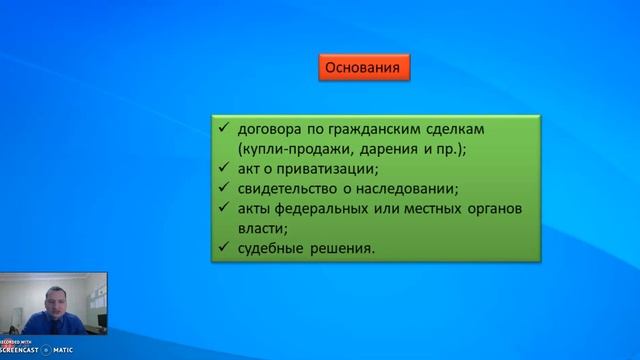 Основания

✓ договора по гражданским сделкам (купли-продажи, дарения и пр.);
✓ акт о приватизации;
✓ свидетельство о наследовании;
✓ акты федеральных или местных органов власти;
✓ судебные решения.

RECORDED WITH
SCREENCAST MATIC